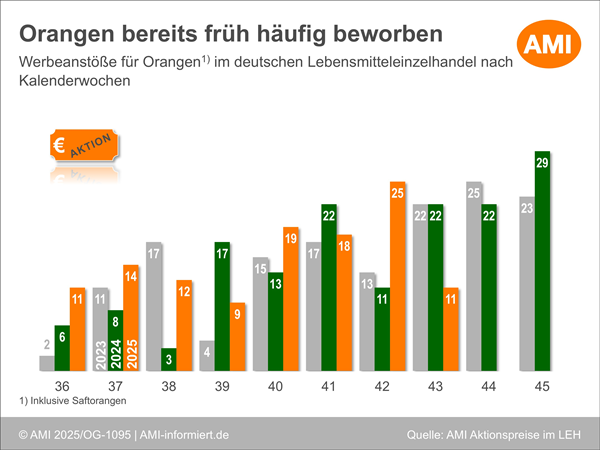 Orangen bereits früh häufig beworben

AMI

Werbeanstöße für Orangen$^{1)}$ im deutschen Lebensmitteleinzelhandel nach Kalenderwochen

€ AKTION

2
6
11
11
8
14
2023
2024
2025
17
3
12
4
17
9
15
13
19
17
22
18
13
11
25
22
22
11
25
22
23
29

36
37
38
39
40
41
42
43
44
45

1) Inklusive Saftorangen

© AMI 2025/OG-1095 | AMI-informiert.de

Quelle: AMI Aktionspreise im LEH